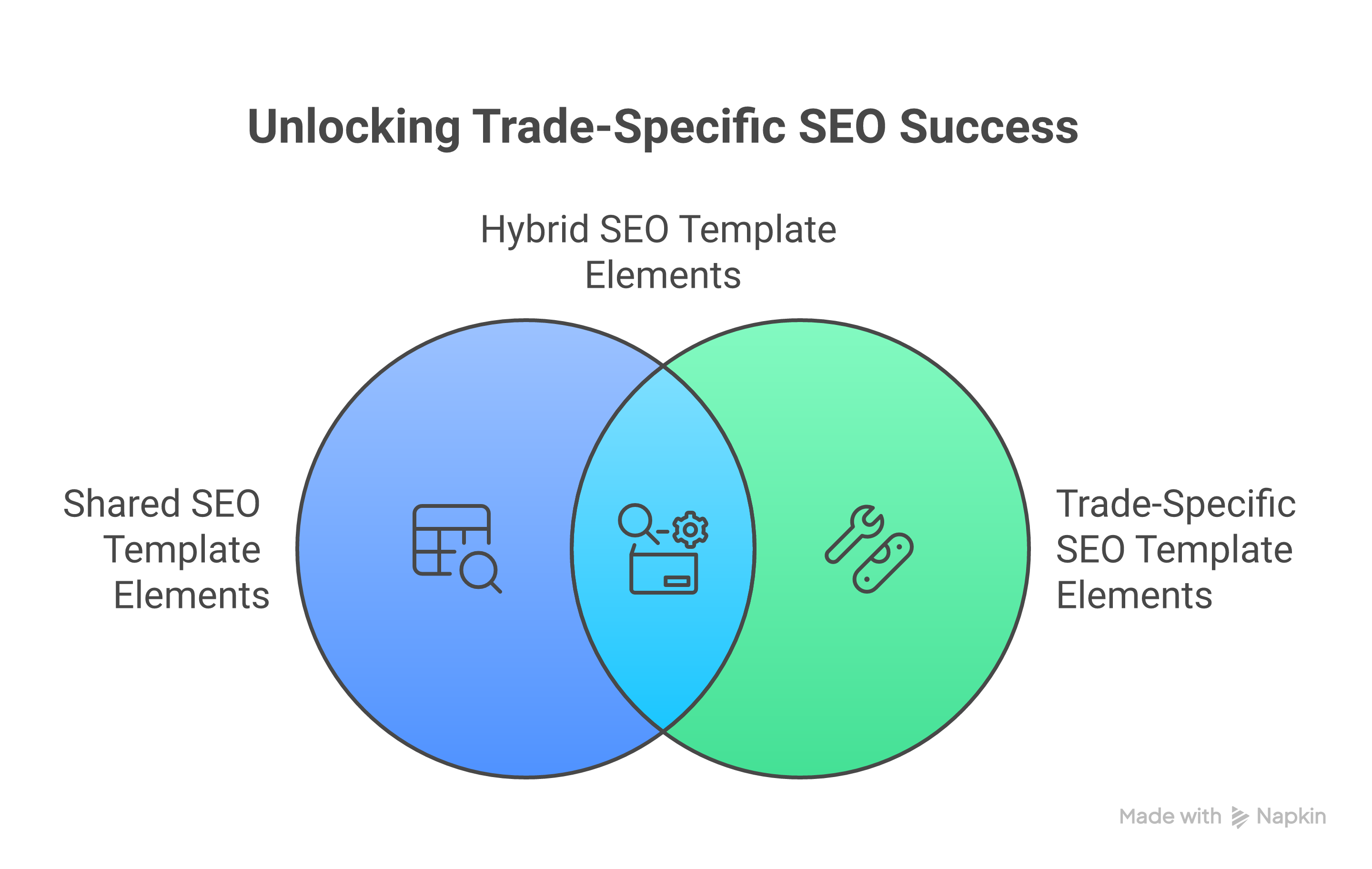 Unlocking Trade-Specific SEO Success

Hybrid SEO Template Elements

Shared SEO Template Elements

Trade-Specific SEO Template Elements

Made with Napkin